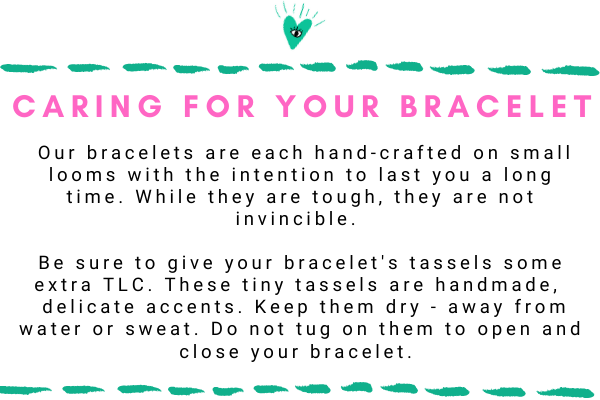 CARING FOR YOUR BRACELET

Our bracelets are each hand-crafted on small looms with the intention to last you a long time. While they are tough, they are not invincible.

Be sure to give your bracelet's tassels some extra TLC. These tiny tassels are handmade, delicate accents. Keep them dry - away from water or sweat. Do not tug on them to open and close your bracelet.